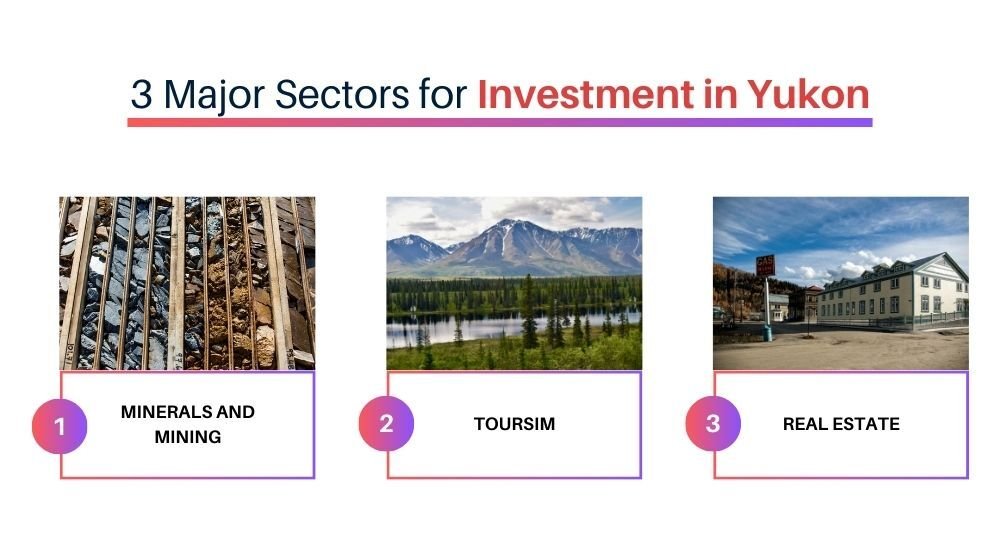 3 Major Sectors for Investment in Yukon

1

MINERALS AND MINING

2

TOURSIM

3

REAL ESTATE